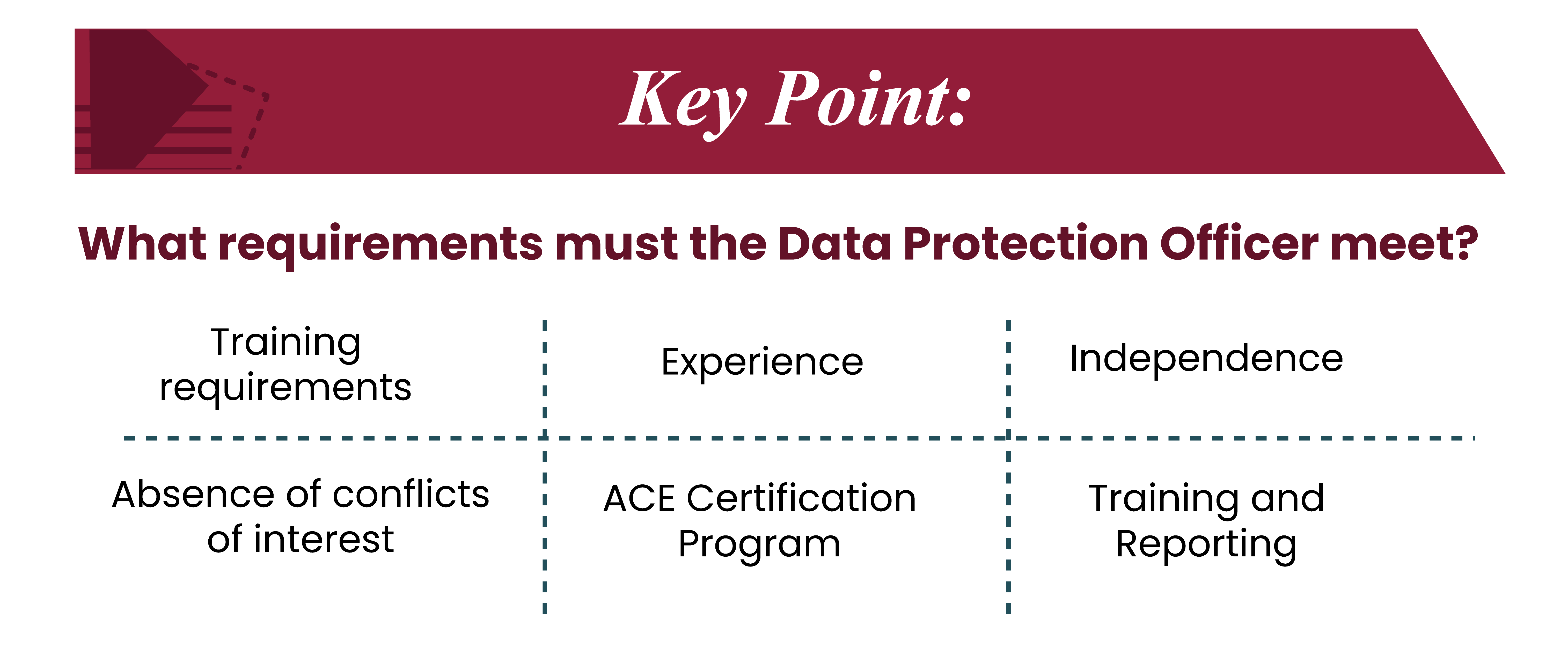 Key Point:

What requirements must the Data Protection Officer meet?

| Training requirements | Experience | Independence |
|---|---|---|
| Absence of conflicts of interest | ACE Certification Program | Training and Reporting |